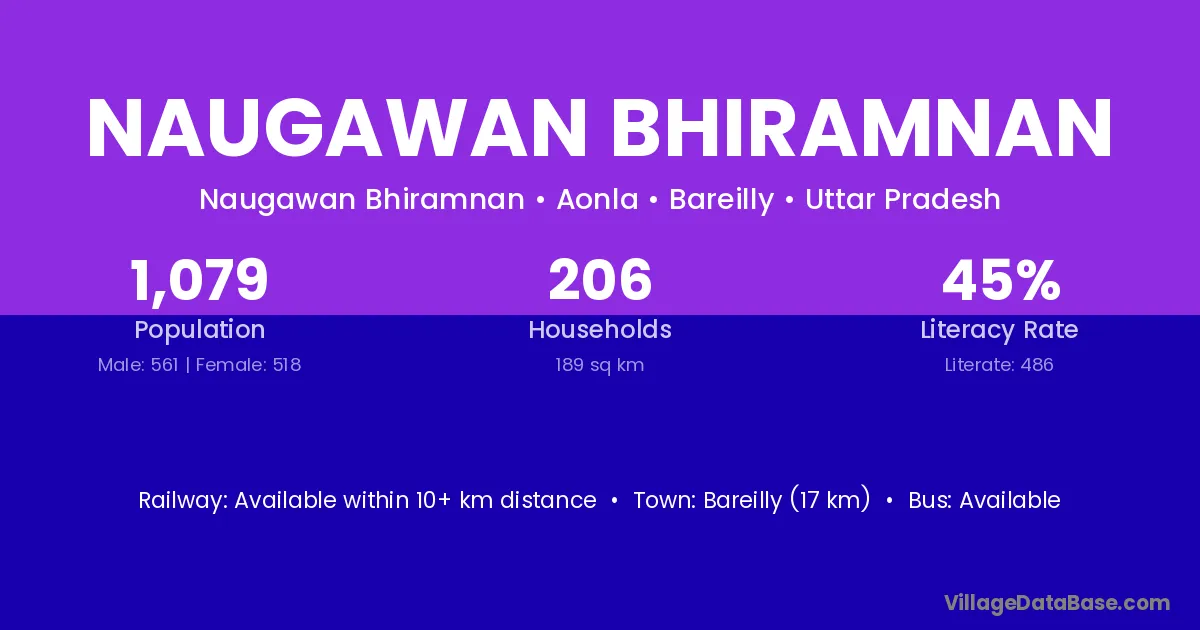 NAUGAWAN BHIRAMNAN

Naugawan Bhiramnan • Aonla • Bareilly • Uttar Pradesh

1,079
Population
Male: 561 | Female: 518

206
Households
189 sq km

45%
Literacy Rate
Literate: 486

Railway: Available within 10+ km distance • Town: Bareilly (17 km) • Bus: Available

VillageDataBase.com